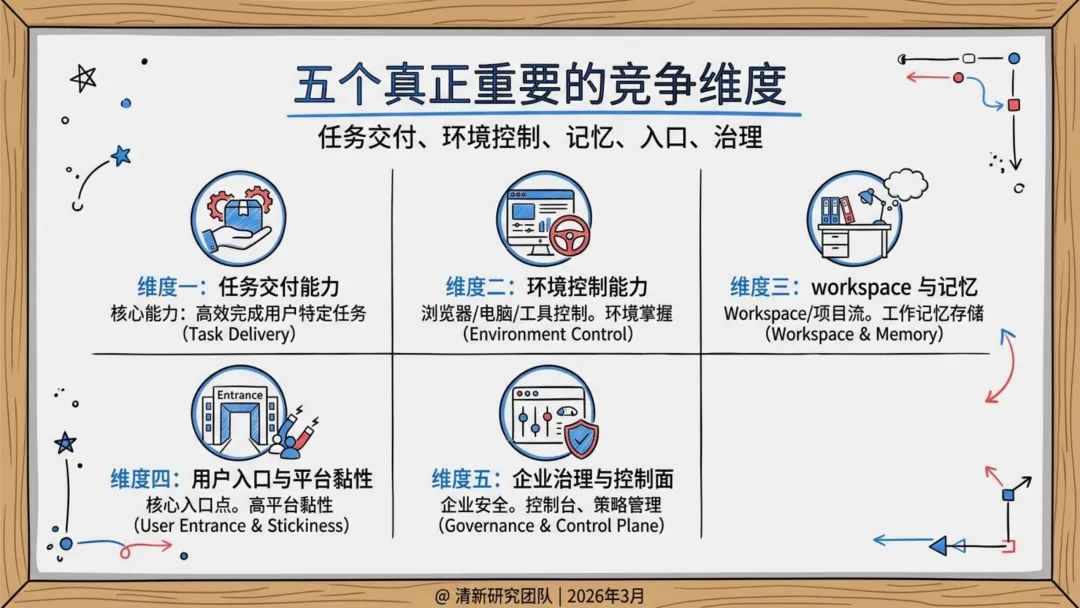 五个真正重要的竞争维度

任务交付、环境控制、记忆、入口、治理

维度一：任务交付能力
核心能力：高效完成用户特定任务
(Task Delivery)

维度二：环境控制能力
浏览器/电脑/工具控制。环境掌握
(Environment Control)

维度三：workspace 与记忆
Workspace/项目流。工作记忆存储
(Workspace & Memory)

Entrance

维度四：用户入口与平台黏性
核心入口点。高平台黏性
(User Entrance & Stickiness)

维度五：企业治理与控制面
企业安全。控制台、策略管理
(Governance & Control Plane)

@ 清新研究团队 | 2026年3月